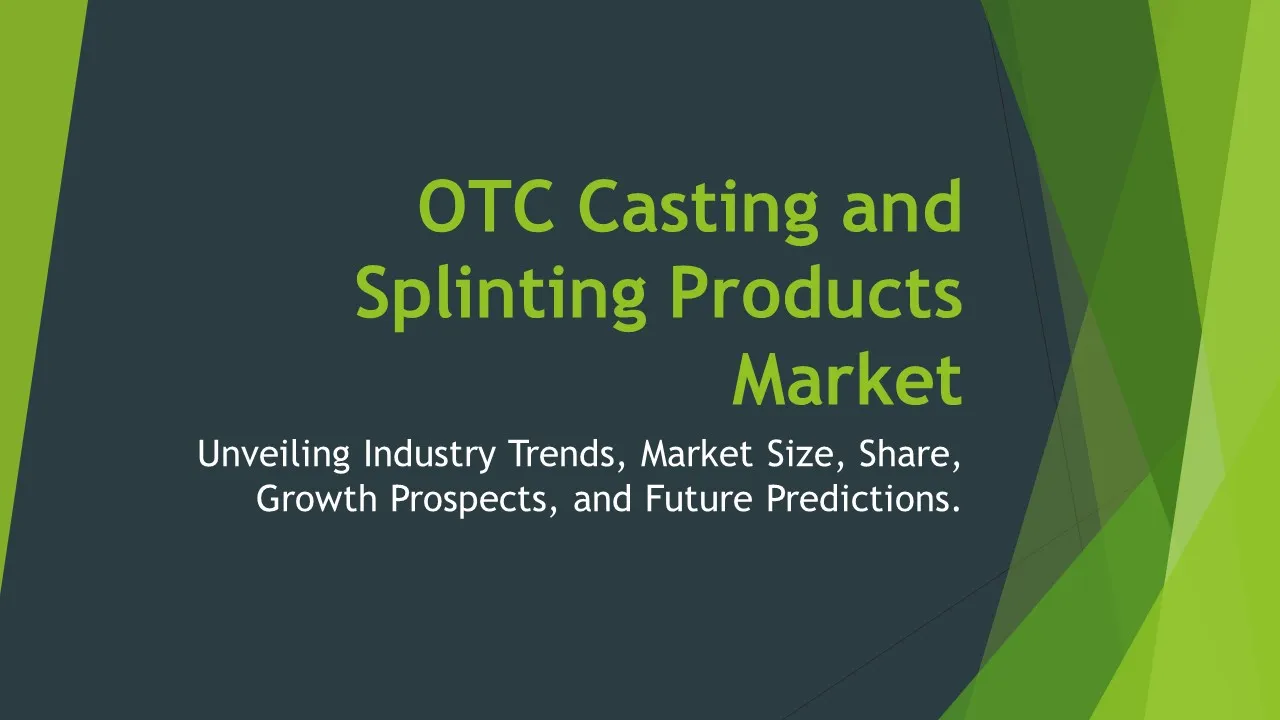 OTC Casting and Splinting Products Market

Unveiling Industry Trends, Market Size, Share, Growth Prospects, and Future Predictions.